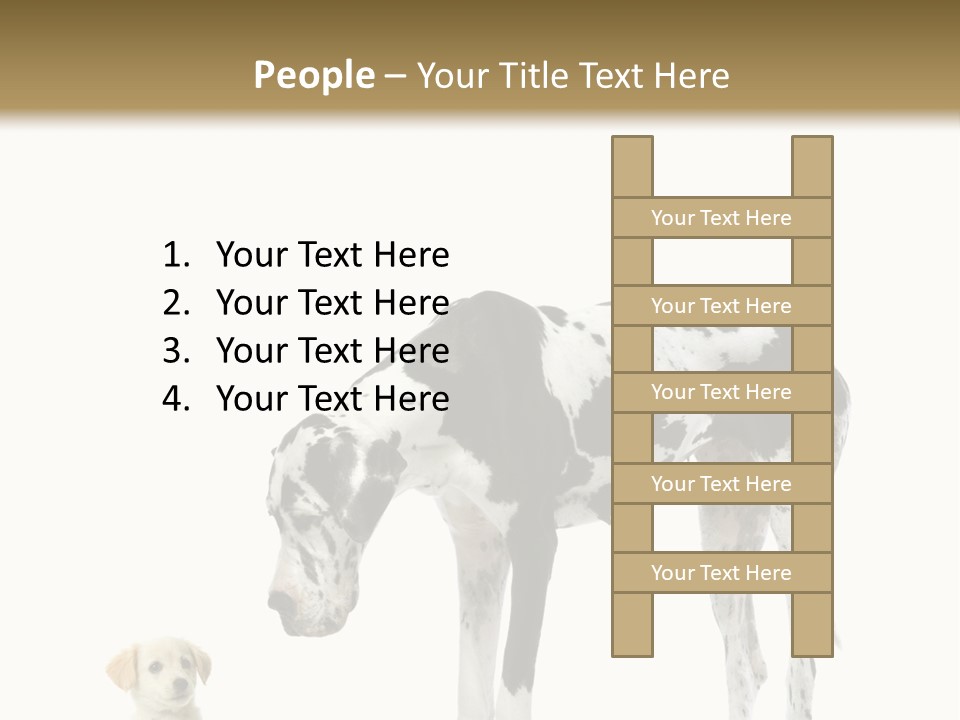 People – Your Title Text Here

1. Your Text Here
2. Your Text Here
3. Your Text Here
4. Your Text Here

Your Text Here
Your Text Here
Your Text Here
Your Text Here
Your Text Here